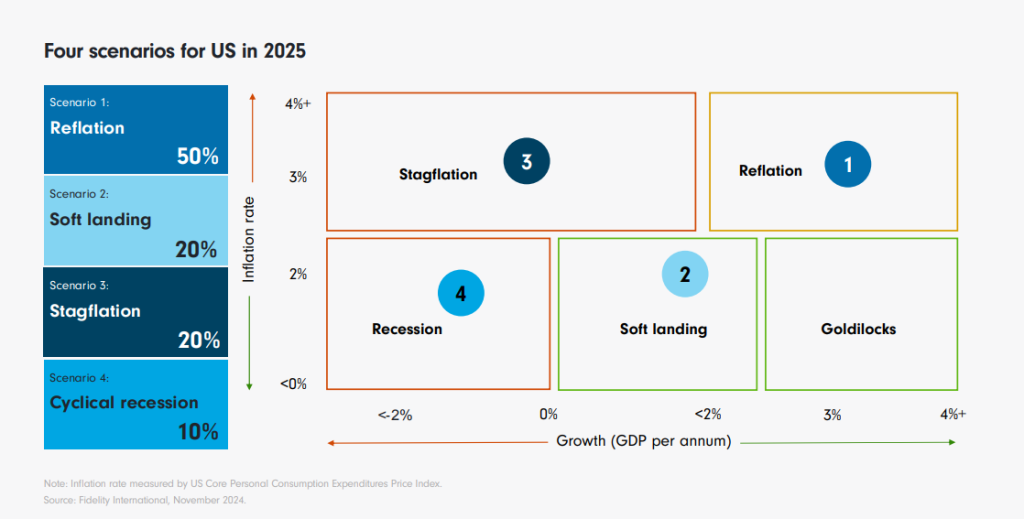 Four scenarios for US in 2025

Scenario 1:
Reflation
50%

Scenario 2:
Soft landing
20%

Scenario 3:
Stagflation
20%

Scenario 4:
Cyclical recession
10%

Inflation rate

4%+
3%
2%
<0%

Stagflation 3

Reflation 1

4 Recession

2 Soft landing

Goldilocks

<-2%
0%
<2%
3%
4%+

Growth (GDP per annum)

Note: Inflation rate measured by US Core Personal Consumption Expenditures Price Index.
Source: Fidelity International, November 2024.